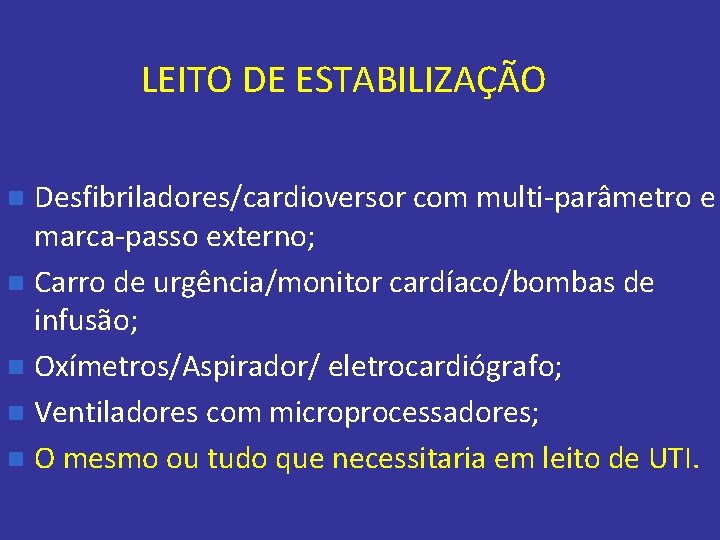 LEITO DE ESTABILIZAÇÃO

- Desfibriladores/cardioversor com multi-parâmetro e marca-passo externo;
- Carro de urgência/monitor cardíaco/bombas de infusão;
- Oxímetros/Aspirador/ eletrocardiógrafo;
- Ventiladores com microprocessadores;
- O mesmo ou tudo que necessitaria em leito de UTI.